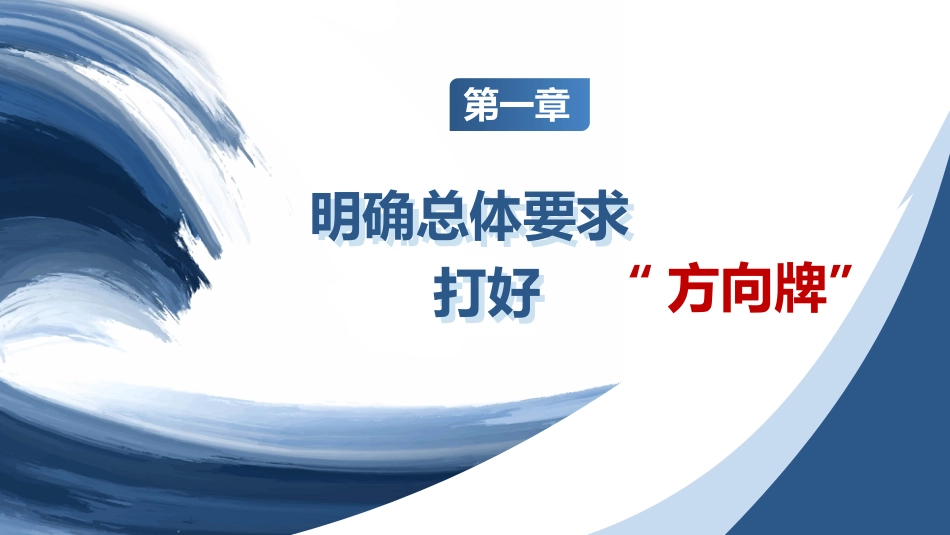 第一章

明确总体要求

打好 “方向牌”